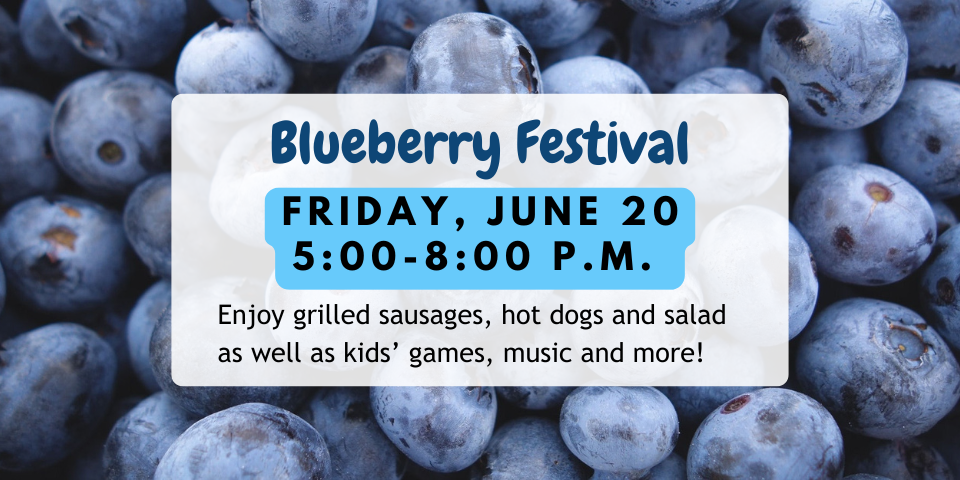 Blueberry Festival

FRIDAY, JUNE 20
5:00-8:00 P.M.

Enjoy grilled sausages, hot dogs and salad as well as kids’ games, music and more!